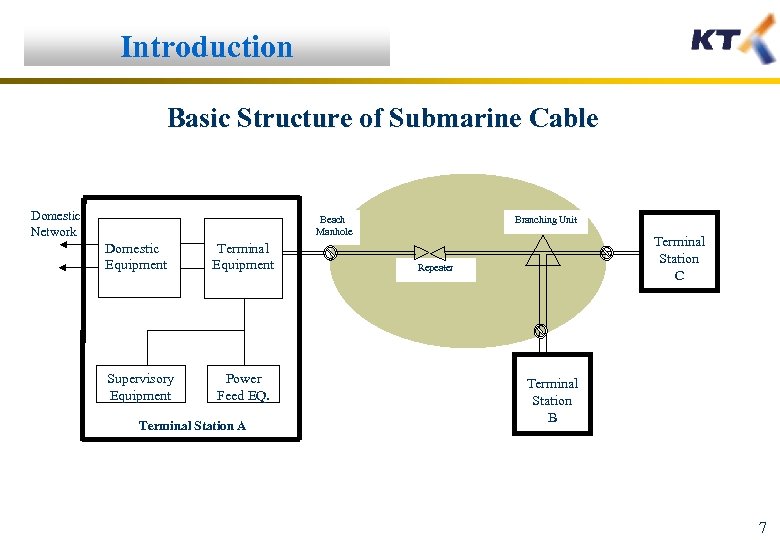 Introduction

KT

Basic Structure of Submarine Cable

Domestic Network

Domestic Equipment

Terminal Equipment

Supervisory Equipment

Power Feed EQ.

Terminal Station A

Beach Manhole

Repeater

Branching Unit

Terminal Station C

Terminal Station B

7